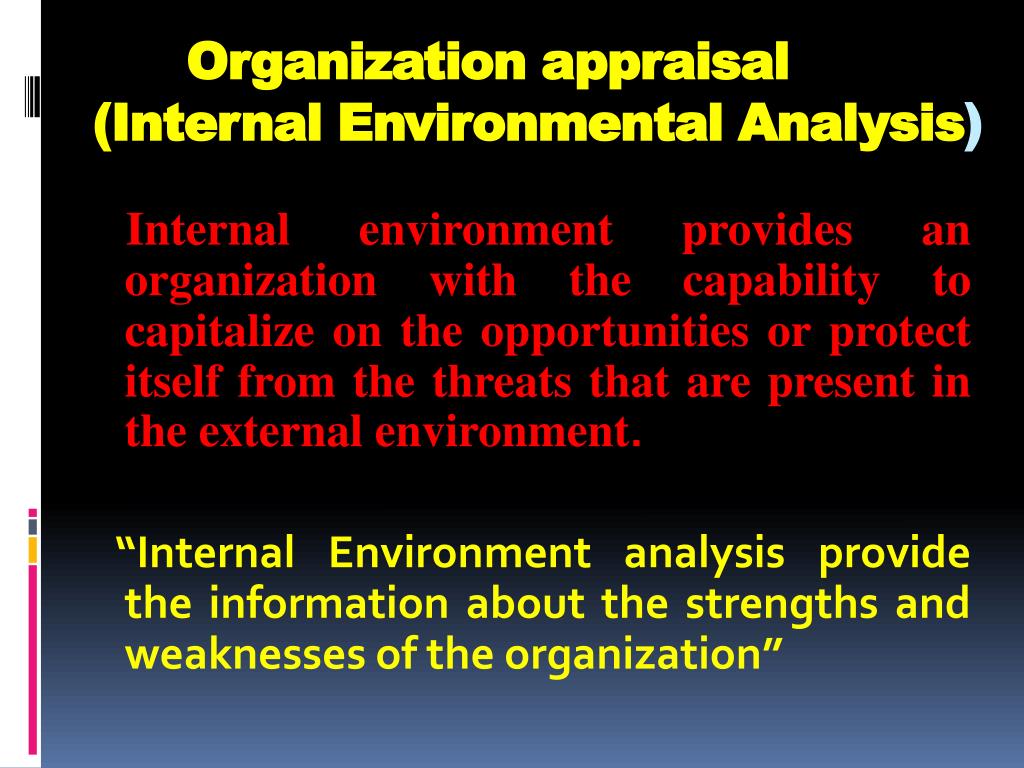 Organization appraisal
(Internal Environmental Analysis)

Internal environment provides an organization with the capability to capitalize on the opportunities or protect itself from the threats that are present in the external environment.

“Internal Environment analysis provide the information about the strengths and weaknesses of the organization”